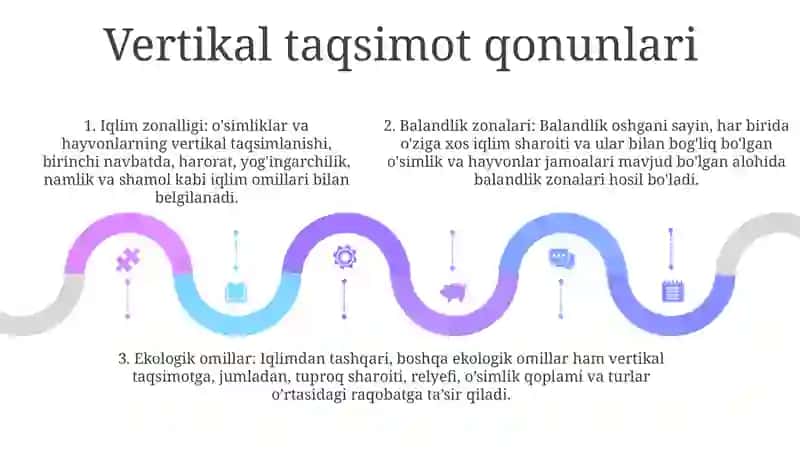 Vertikal taqsimot qonunlari

1. Iqlim zonalligi: o'simliklar va hayvonlarning vertikal taqsimlanishi, birinchi navbatda, harorat, yog'ingarchilik, namlik va shamol kabi iqlim omillari bilan belgilanadi.

2. Balandlik zonalari: Balandlik oshgani sayin, har birida o'ziga xos iqlim sharoiti va ular bilan bog'liq bo'lgan o'simlik va hayvonlar jamoalari mavjud bo'lgan alohida balandlik zonalari hosil bo'ladi.

3. Ekologik omillar: Iqlimdan tashqari, boshqa ekologik omillar ham vertikal taqsimotga, jumladan, tuproq sharoiti, relyefi, o'simlik qoplami va turlar o'rtasidagi raqobatga ta'sir qiladi.